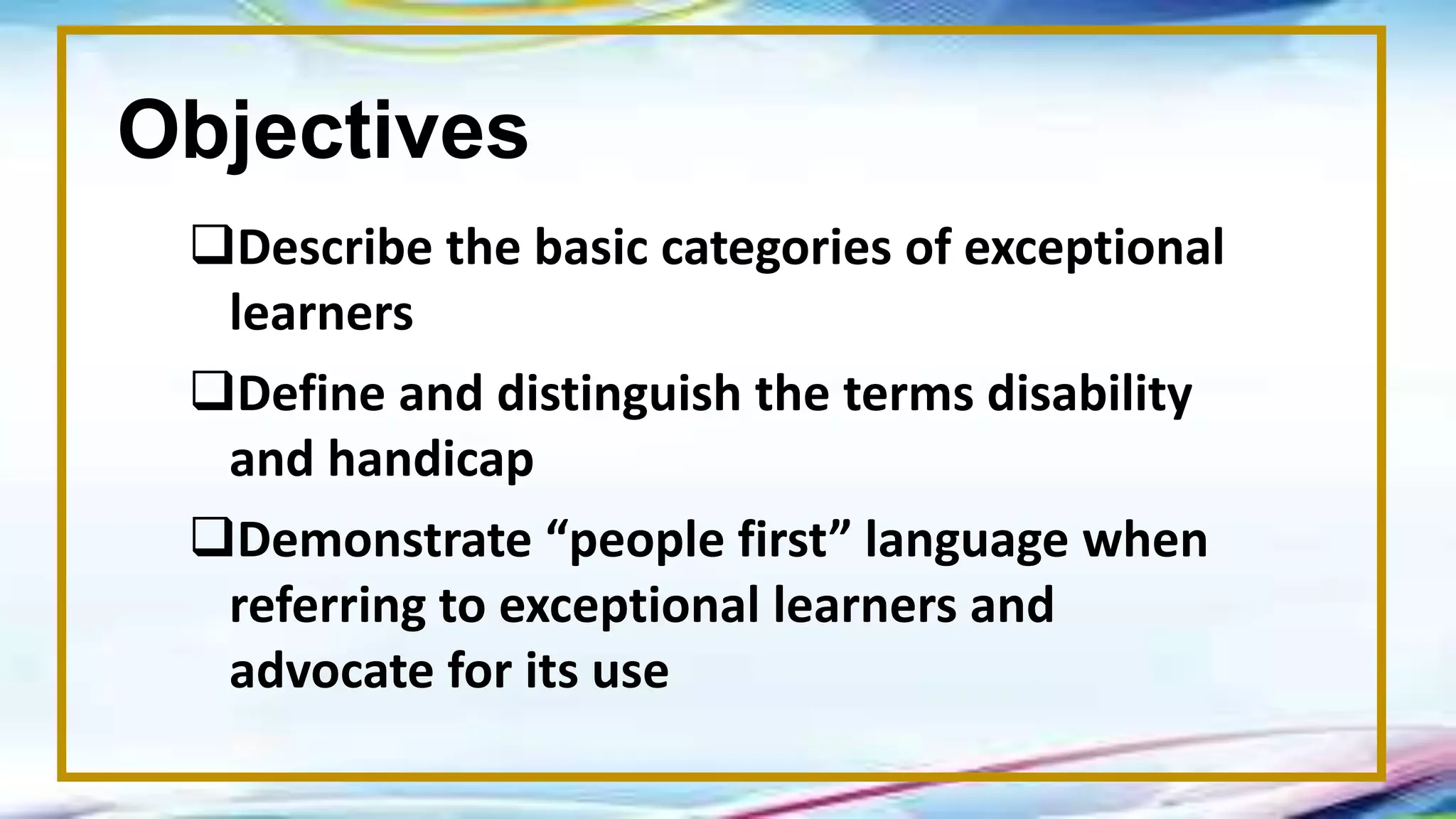 Objectives

❑Describe the basic categories of exceptional learners

❑Define and distinguish the terms disability and handicap

❑Demonstrate “people first” language when referring to exceptional learners and advocate for its use